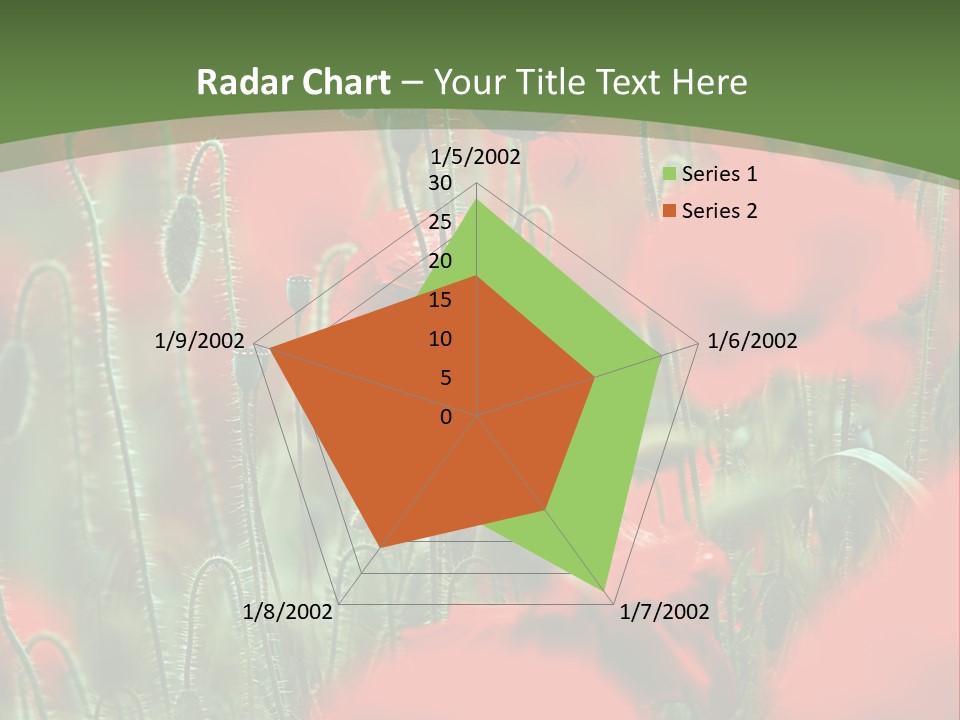 Radar Chart – Your Title Text Here

1/5/2002
30
25
20
15
10
5
0
1/6/2002
1/7/2002
1/8/2002
1/9/2002

Series 1
Series 2